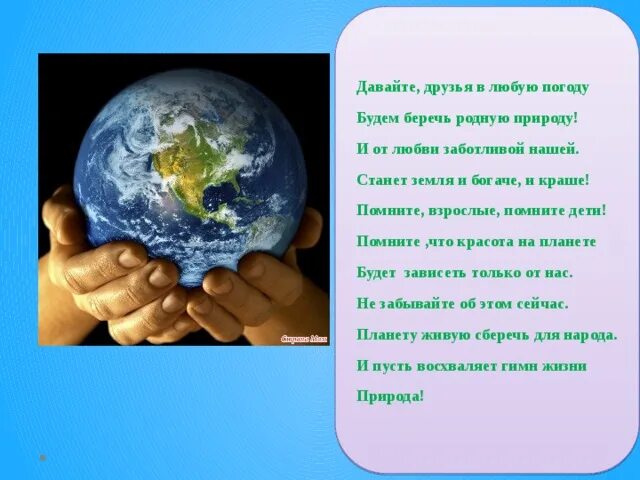 Страна Мам

Давайте, друзья в любую погоду
Будем беречь родную природу!
И от любви заботливой нашей.
Станет земля и богаче, и краше!
Помните, взрослые, помните дети!
Помните ,что красота на планете
Будет зависеть только от нас.
Не забывайте об этом сейчас.
Планету живую сберечь для народа.
И пусть восхваляет гимн жизни
Природа!